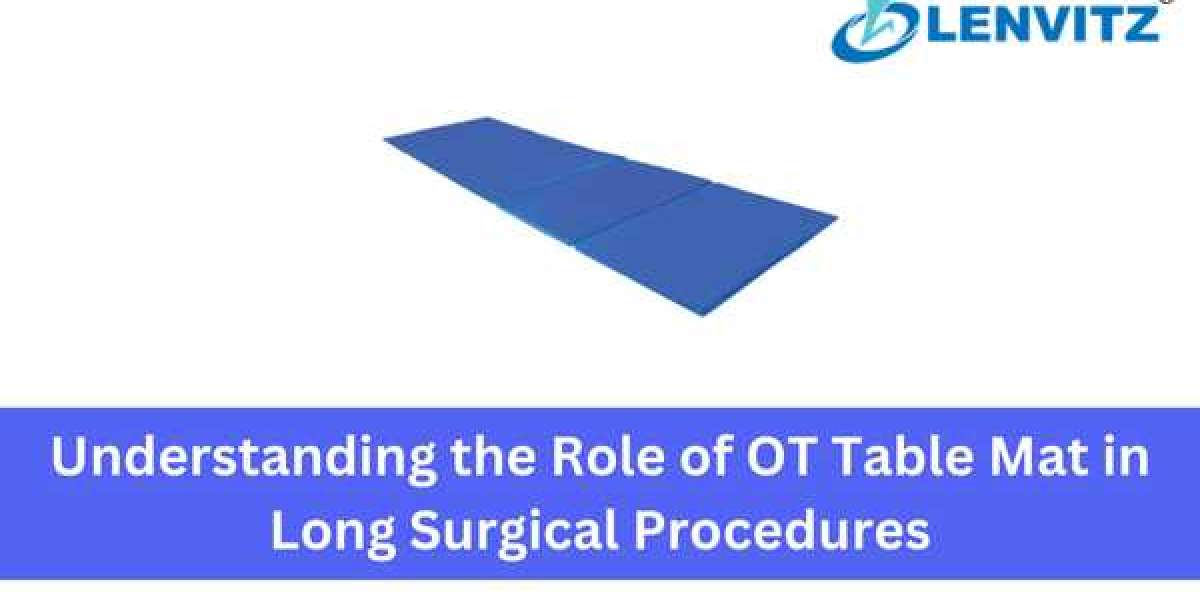 LENVITZ

Understanding the Role of OT Table Mat in Long Surgical Procedures